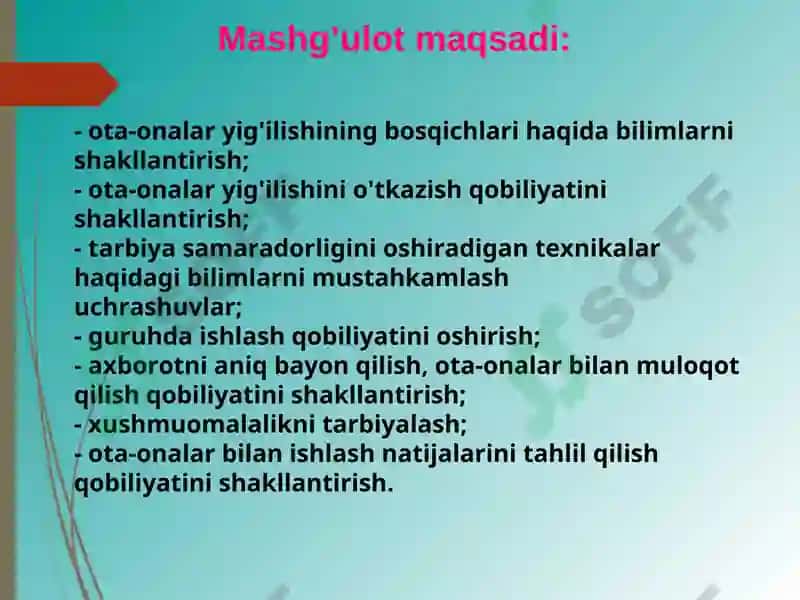 Mashg'ulot maqsadi:

- ota-onalar yig'ilishining bosqichlari haqida bilimlarni shakllantirish;
- ota-onalar yig'ilishini o'tkazish qobiliyatini shakllantirish;
- tarbiya samaradorligini oshiradigan texnikalar haqidagi bilimlarni mustahkamlash uchrashuvlar;
- guruhda ishlash qobiliyatini oshirish;
- axborotni aniq bayon qilish, ota-onalar bilan muloqot qilish qobiliyatini shakllantirish;
- xushmuomalalikni tarbiyalash;
- ota-onalar bilan ishlash natijalarini tahlil qilish qobiliyatini shakllantirish.

SOFF